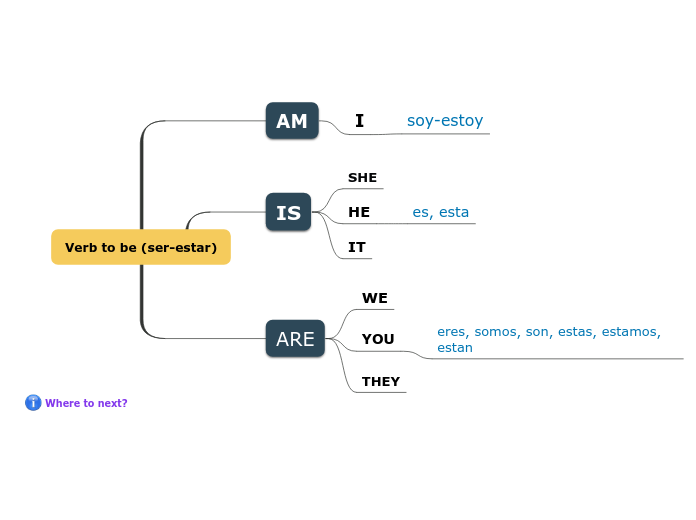 Verb to be (ser-estar)

AM
I
soy-estoy

IS
SHE
HE
es, esta
IT

ARE
WE
YOU
eres, somos, son, estas, estamos, estan
THEY

Where to next?